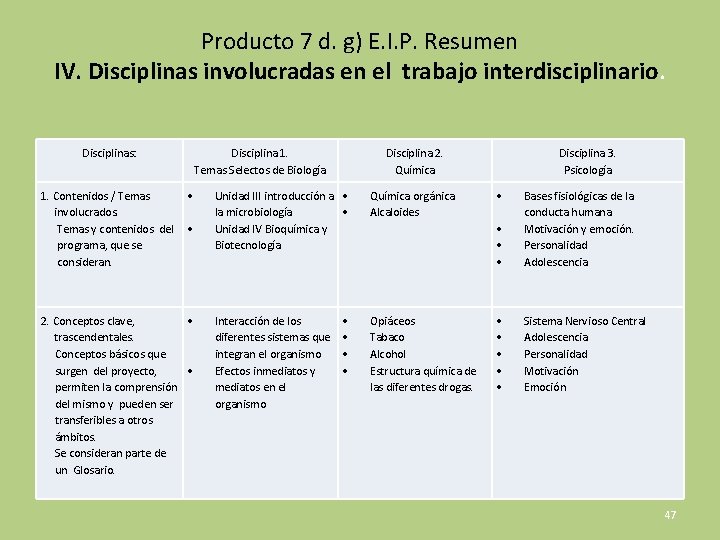 Producto 7 d. g) E.I.P. Resumen
IV. Disciplinas involucradas en el trabajo interdisciplinario.

| Disciplinas: | Disciplina 1. Temas Selectos de Biología | Disciplina 2. Química | Disciplina 3. Psicología |
|---|---|---|---|
| 1. Contenidos / Temas involucrados Temas y contenidos del programa, que se consideran. | • Unidad III introducción a la microbiología • Unidad IV Bioquímica y Biotecnología | • Química orgánica • Alcaloides | • Bases fisiológicas de la conducta humana • Motivación y emoción. • Personalidad • Adolescencia |
| 2. Conceptos clave, trascendentales. Conceptos básicos que surgen del proyecto, permiten la comprensión del mismo y pueden ser transferibles a otros ámbitos. Se consideran parte de un Glosario. | • Interacción de los diferentes sistemas que integran el organismo • Efectos inmediatos y mediatos en el organismo | • Opiáceos • Tabaco • Alcohol • Estructura química de las diferentes drogas. | • Sistema Nervioso Central • Adolescencia • Personalidad • Motivación • Emoción |

47